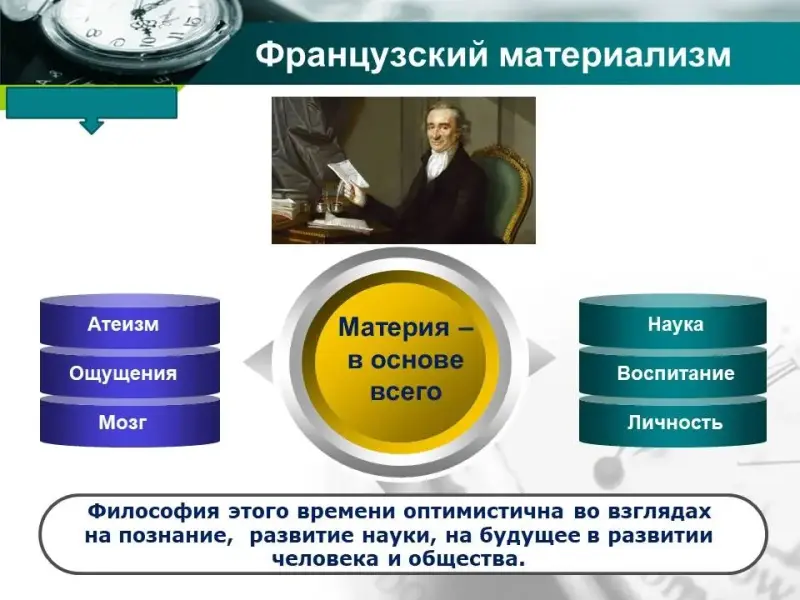 Французский материализм

Атеизм

Ощущения

Мозг

Материя – в основе всего

Наука

Воспитание

Личность

Философия этого времени оптимистична во взглядах на познание, развитие науки, на будущее в развитии человека и общества.